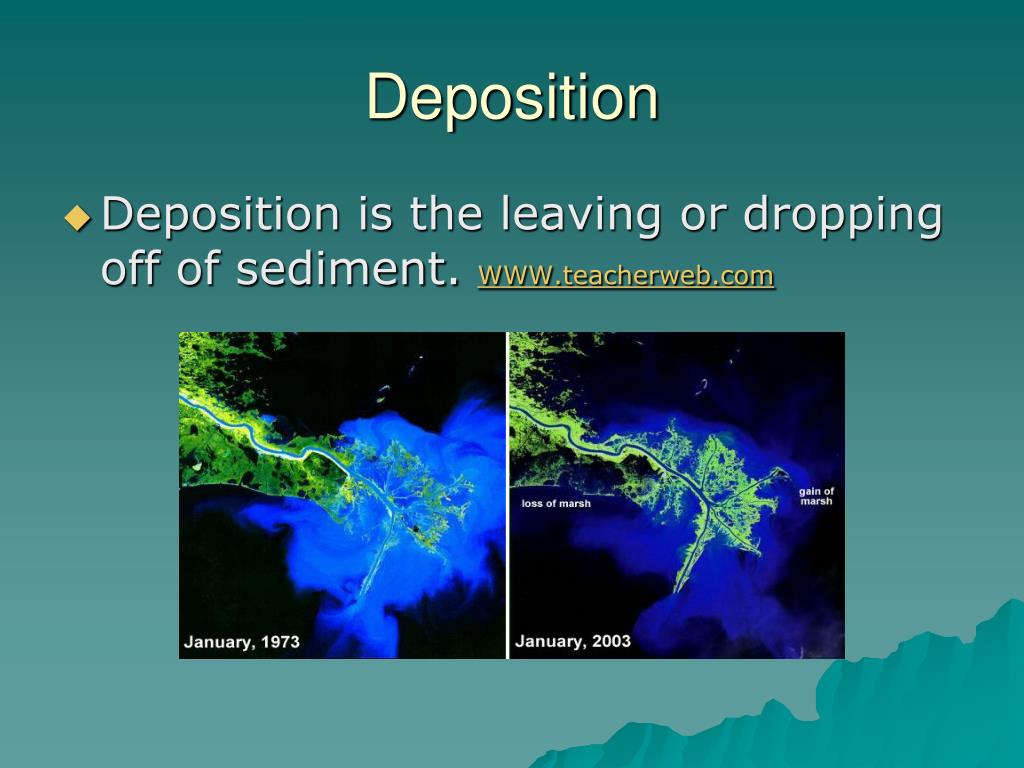 Deposition

Deposition is the leaving or dropping off of sediment. WWW.teacherweb.com

January, 1973

loss of marsh

gain of marsh

January, 2003